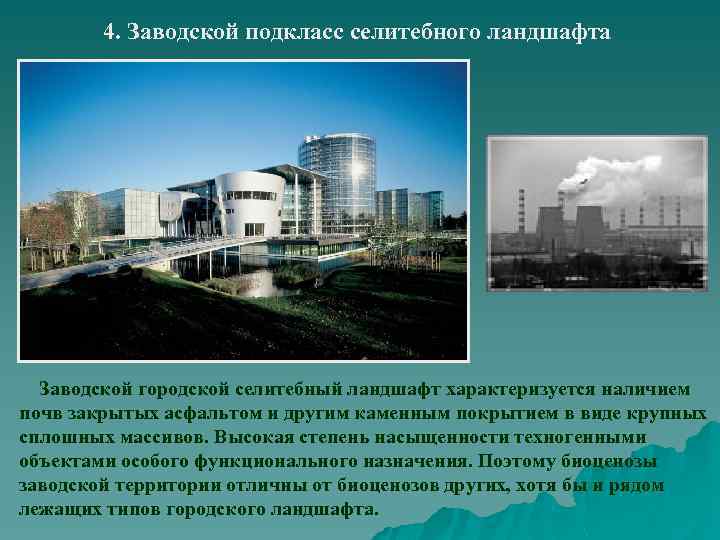 4. Заводской подкласс селитебного ландшафта

Заводской городской селитебный ландшафт характеризуется наличием почв закрытых асфальтом и другим каменным покрытием в виде крупных сплошных массивов. Высокая степень насыщенности техногенными объектами особого функционального назначения. Поэтому биоценозы заводской территории отличны от биоценозов других, хотя бы и рядом лежащих типов городского ландшафта.